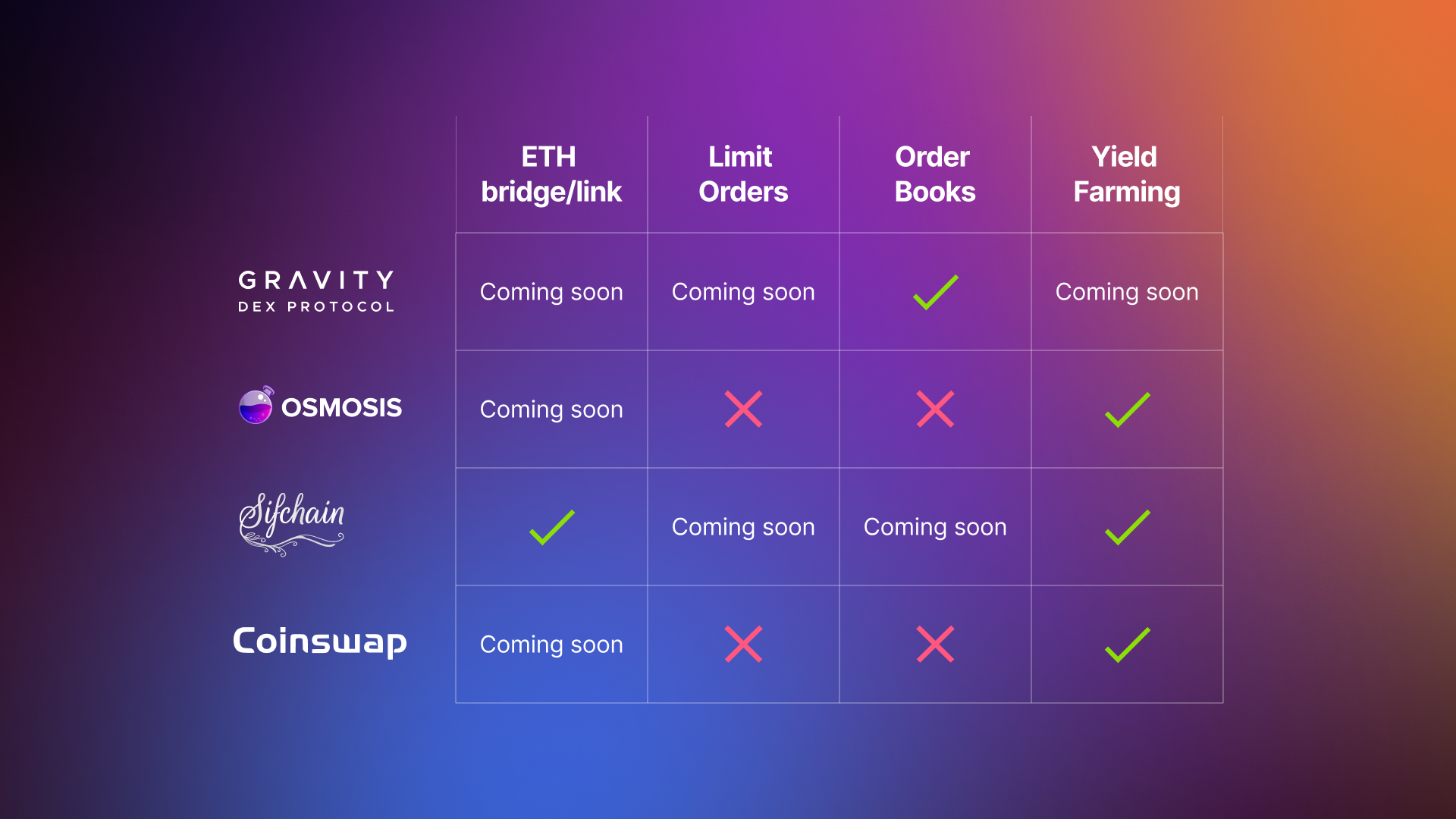 | | ETH bridge/link | Limit Orders | Order Books | Yield Farming |
|---|---|---|---|---|
| GRAVITY DEX PROTOCOL | Coming soon | Coming soon | ✓ | Coming soon |
| OSMOSIS | Coming soon | ✗ | ✗ | ✓ |
| Sifchain | ✓ | Coming soon | Coming soon | ✓ |
| Coinswap | Coming soon | ✗ | ✗ | ✓ |